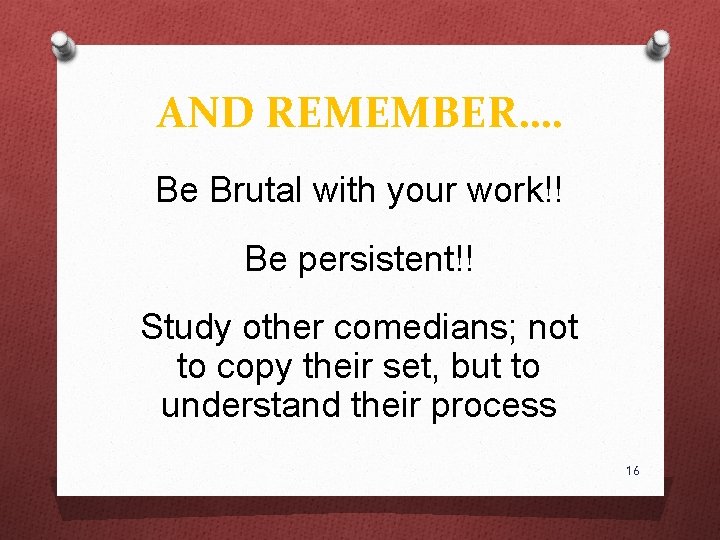 AND REMEMBER....

Be Brutal with your work!!

Be persistent!!

Study other comedians; not to copy their set, but to understand their process

16